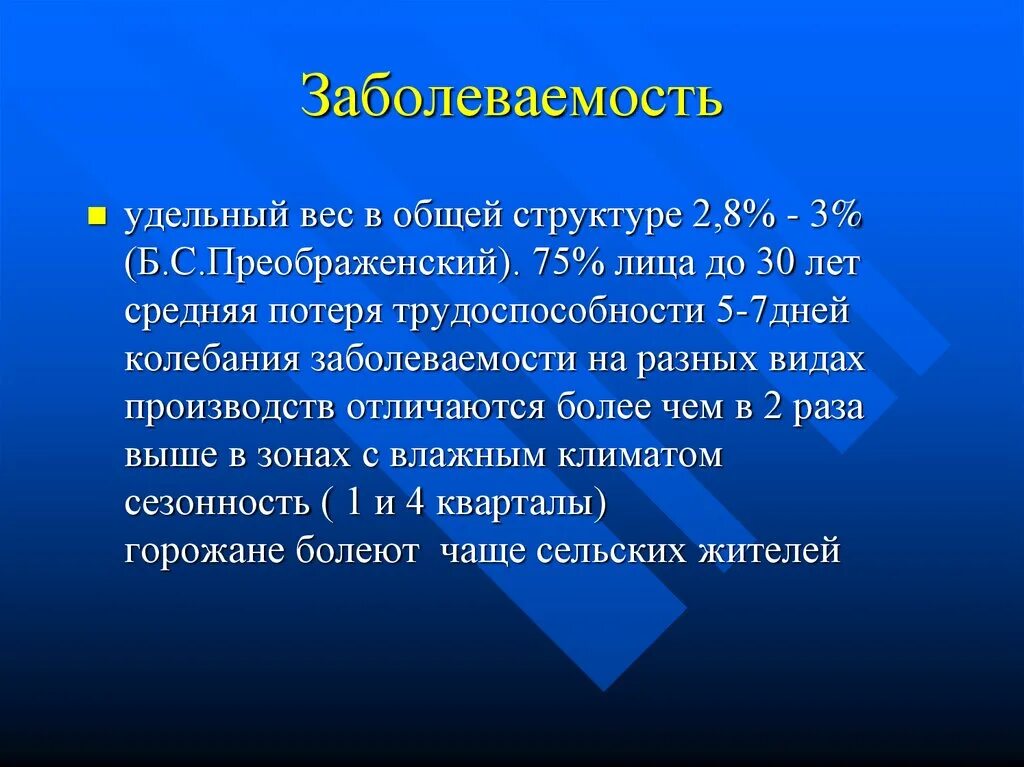 Заболеваемость

удельный вес в общей структуре 2,8% - 3% (Б.С.Преображенский). 75% лица до 30 лет средняя потеря трудоспособности 5-7дней колебания заболеваемости на разных видах производств отличаются более чем в 2 раза выше в зонах с влажным климатом сезонность ( 1 и 4 кварталы)
горожане болеют чаще сельских жителей